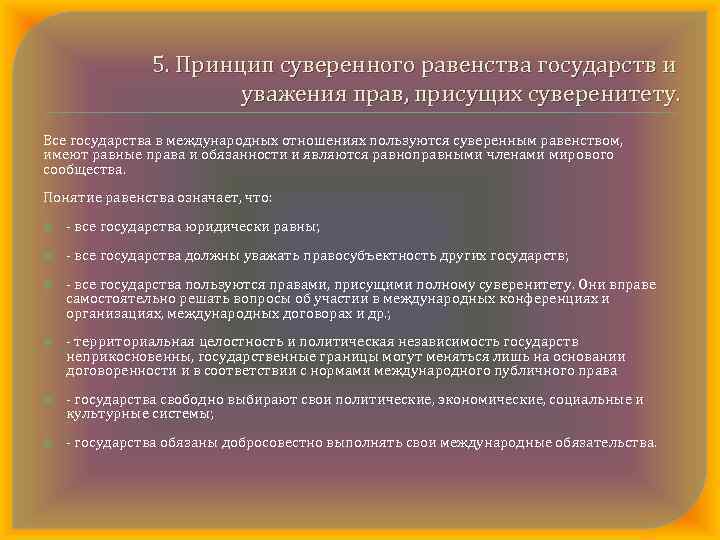 5. Принцип суверенного равенства государств и уважения прав, присущих суверенитету.

Все государства в международных отношениях пользуются суверенным равенством, имеют равные права и обязанности и являются равноправными членами мирового сообщества.

Понятие равенства означает, что:

- все государства юридически равны;

- все государства должны уважать правосубъектность других государств;

- все государства пользуются правами, присущими полному суверенитету. Они вправе самостоятельно решать вопросы об участии в международных конференциях и организациях, международных договорах и др.;

- территориальная целостность и политическая независимость государств неприкосновенны, государственные границы могут меняться лишь на основании договоренности и в соответствии с нормами международного публичного права

- государства свободно выбирают свои политические, экономические, социальные и культурные системы;

- государства обязаны добросовестно выполнять свои международные обязательства.